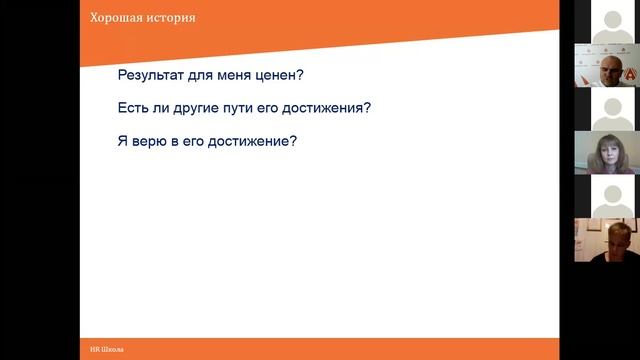 Хорошая история

Результат для меня ценен?

Есть ли другие пути его достижения?

Я верю в его достижение?

HR Школа